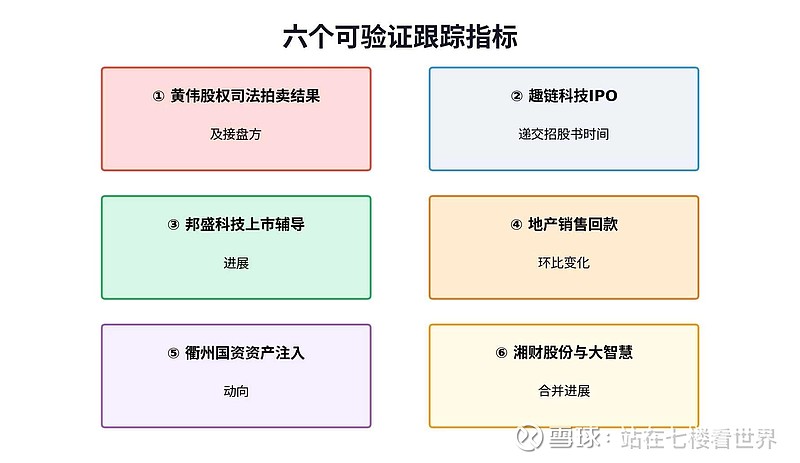 六个可验证跟踪指标

① 黄伟股权司法拍卖结果

及接盘方

② 趣链科技IPO

递交招股书时间

③ 邦盛科技上市辅导

进展

④ 地产销售回款

环比变化

⑤ 衢州国资资产注入

动向

⑥ 湘财股份与大智慧

合并进展

雪球：站在七楼看世界